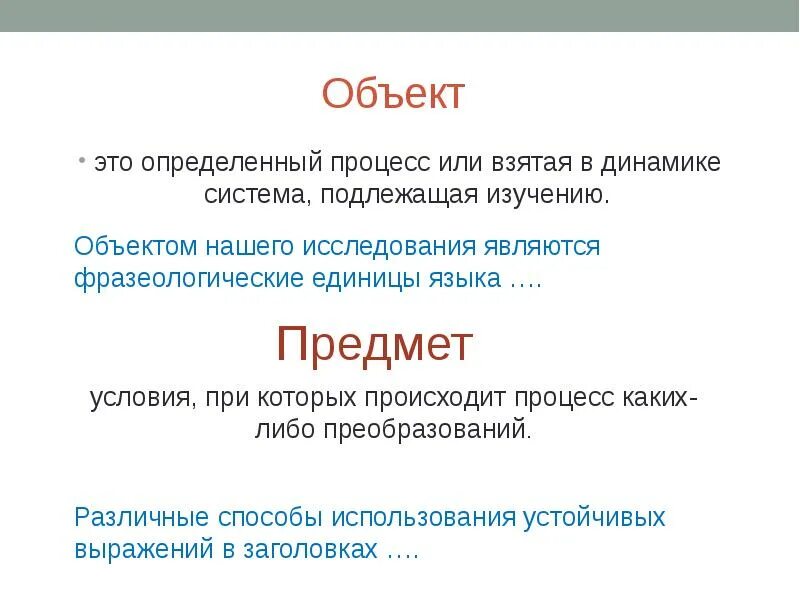 Объект

• это определенный процесс или взятая в динамике система, подлежащая изучению.

Объектом нашего исследования являются фразеологические единицы языка ….

Предмет

условия, при которых происходит процесс каких-либо преобразований.

Различные способы использования устойчивых выражений в заголовках ….